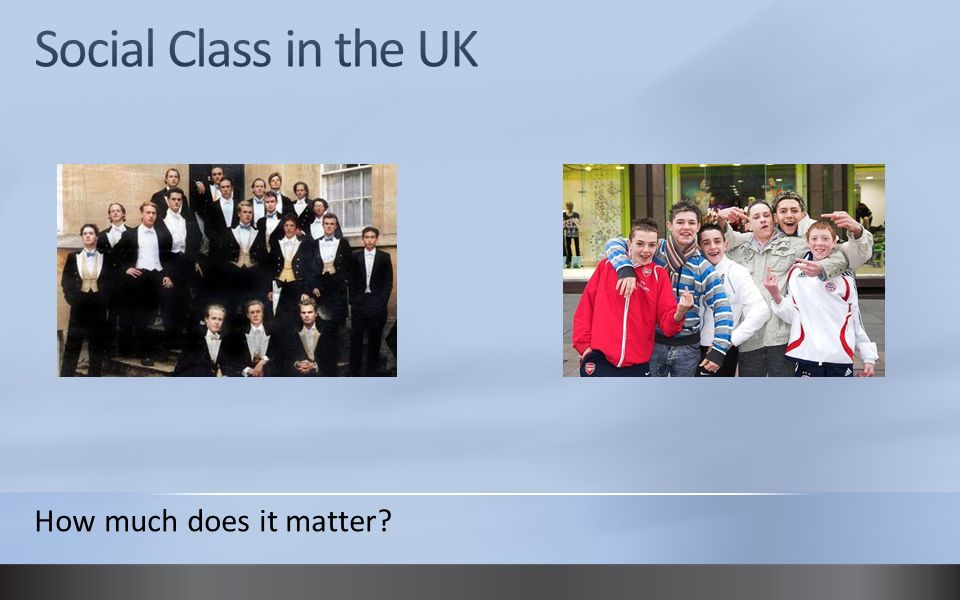 Social Class in the UK

How much does it matter?